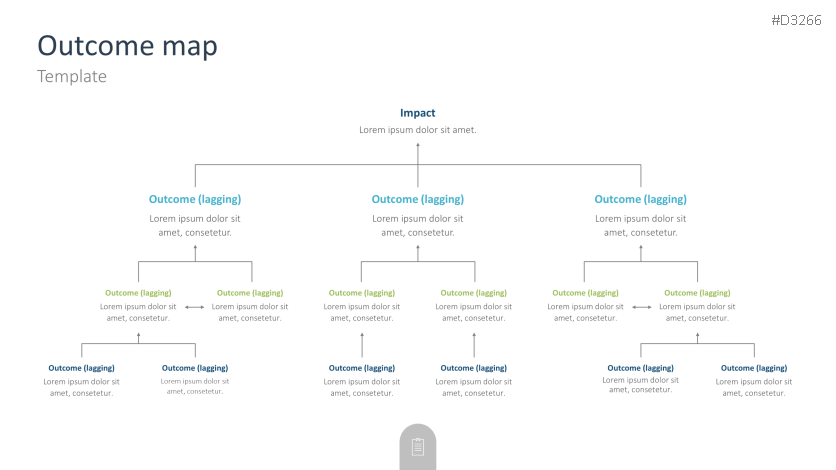 #D3266

Outcome map

Template

Impact
Lorem ipsum dolor sit amet.

Outcome (lagging)
Lorem ipsum dolor sit amet, consetetur.

Outcome (lagging)
Lorem ipsum dolor sit amet, consetetur.

Outcome (lagging)
Lorem ipsum dolor sit amet, consetetur.

Outcome (lagging)
Lorem ipsum dolor sit amet, consetetur.

Outcome (lagging)
Lorem ipsum dolor sit amet, consetetur.

Outcome (lagging)
Lorem ipsum dolor sit amet, consetetur.

Outcome (lagging)
Lorem ipsum dolor sit amet, consetetur.

Outcome (lagging)
Lorem ipsum dolor sit amet, consetetur.

Outcome (lagging)
Lorem ipsum dolor sit amet, consetetur.

Outcome (lagging)
Lorem ipsum dolor sit amet, consetetur.

Outcome (lagging)
Lorem ipsum dolor sit amet, consetetur.

Outcome (lagging)
Lorem ipsum dolor sit amet, consetetur.

Outcome (lagging)
Lorem ipsum dolor sit amet, consetetur.

Outcome (lagging)
Lorem ipsum dolor sit amet, consetetur.

Outcome (lagging)
Lorem ipsum dolor sit amet, consetetur.